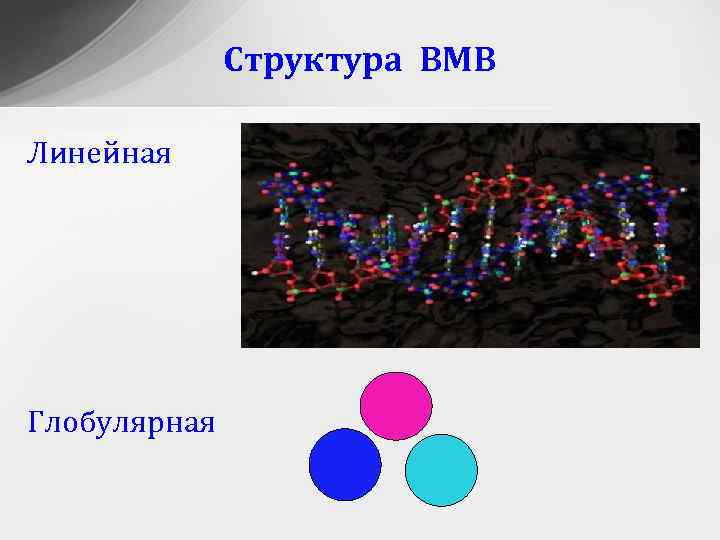 Структура ВМВ

Линейная

Глобулярная